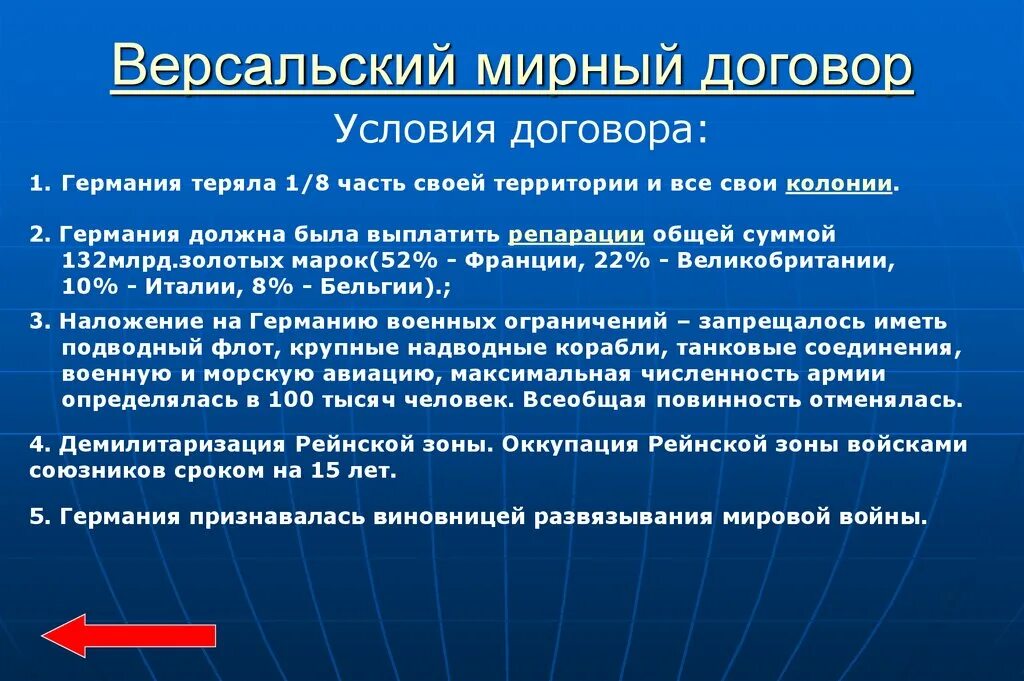 Версальский мирный договор

Условия договора:

1. Германия теряла 1/8 часть своей территории и все свои колонии.

2. Германия должна была выплатить репарации общей суммой 132млрд.золотых марок(52% - Франции, 22% - Великобритании, 10% - Италии, 8% - Бельгии).;

3. Наложение на Германию военных ограничений – запрещалось иметь подводный флот, крупные надводные корабли, танковые соединения, военную и морскую авиацию, максимальная численность армии определялась в 100 тысяч человек. Всеобщая повинность отменялась.

4. Демилитаризация Рейнской зоны. Оккупация Рейнской зоны войсками союзников сроком на 15 лет.

5. Германия признавалась виновницей развязывания мировой войны.